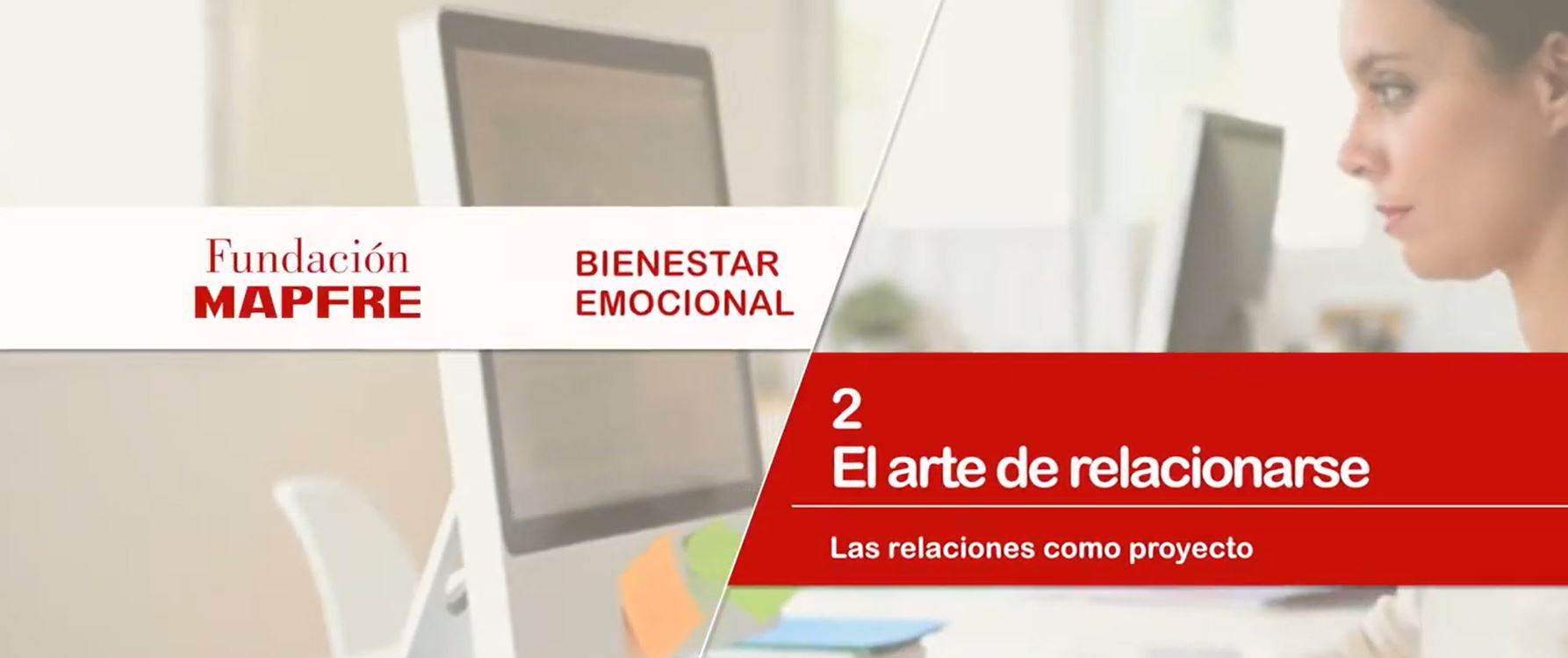 Fundación
MAPFRE

BIENESTAR
EMOCIONAL

2
El arte de relacionarse

Las relaciones como proyecto